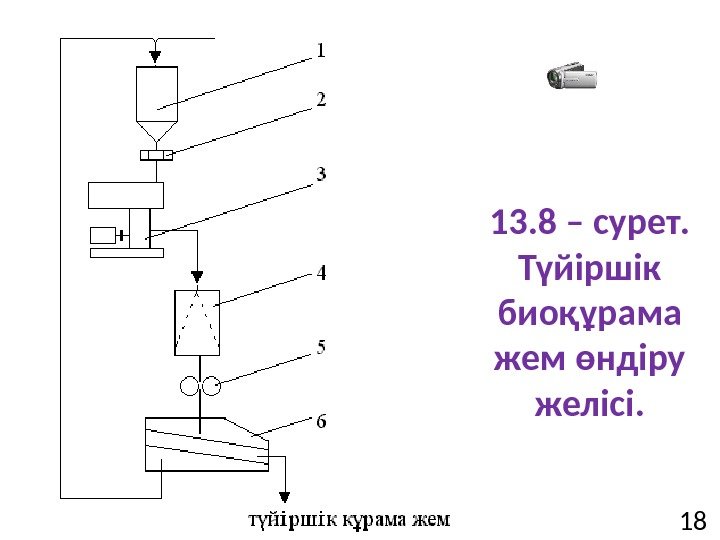 1

2

3

4

5

6

түйіршік құрама жем

13.8 – сурет. Түйіршік биоқұрама жем өндіру желісі.

18